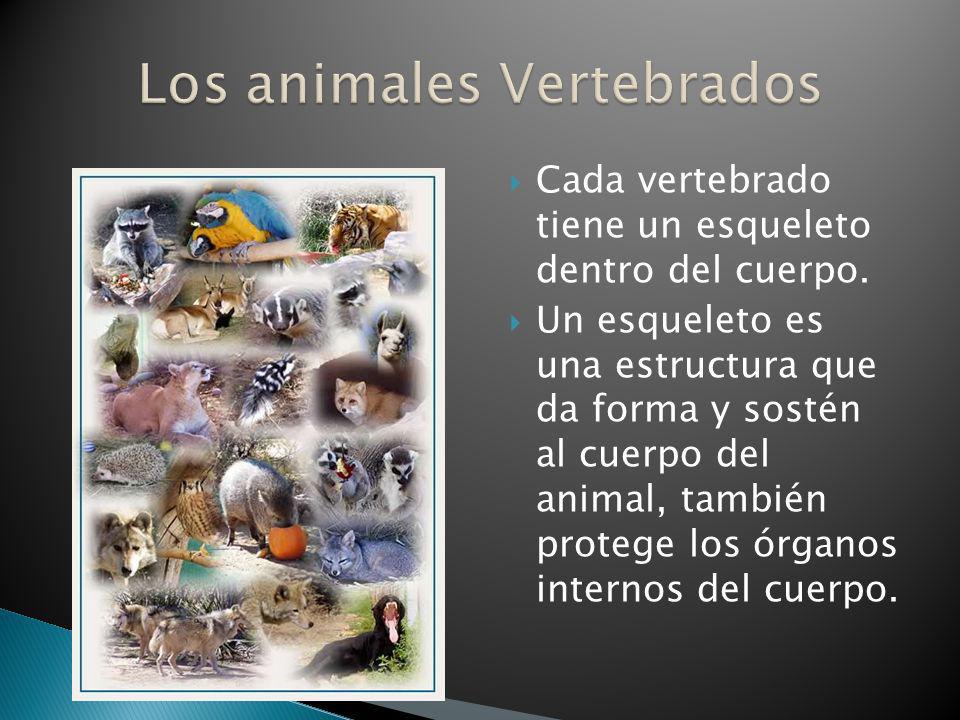 Los animales Vertebrados

Cada vertebrado tiene un esqueleto dentro del cuerpo.

Un esqueleto es una estructura que da forma y sostén al cuerpo del animal, también protege los órganos internos del cuerpo.